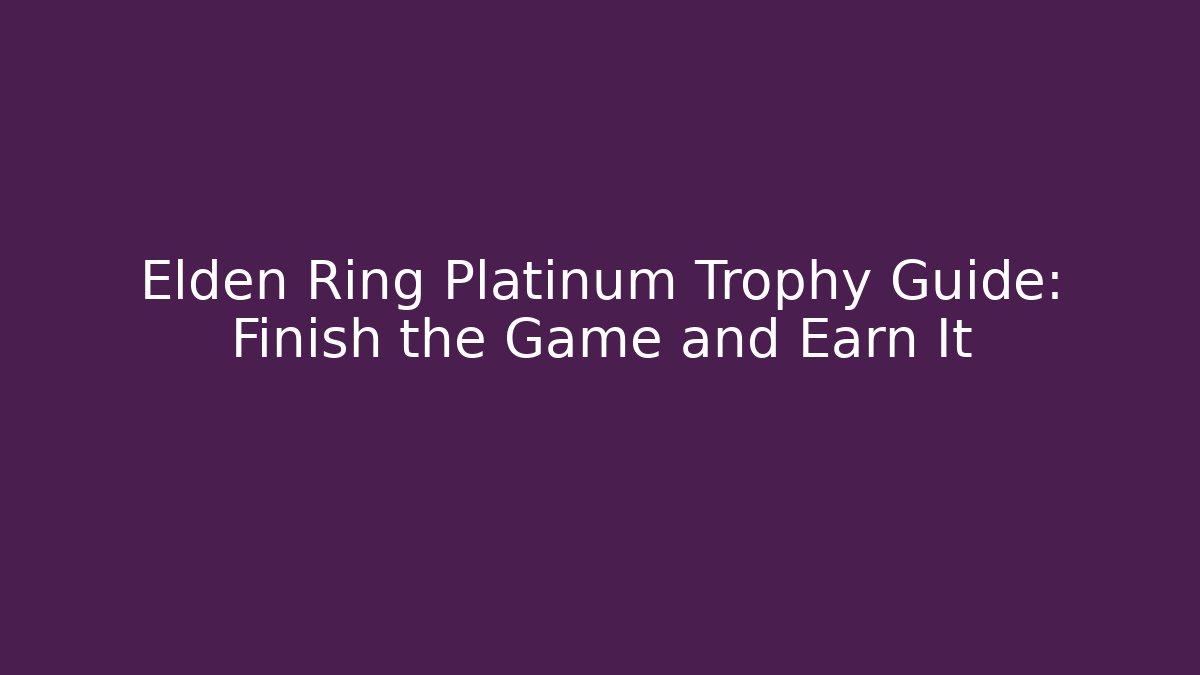 Elden Ring Platinum Trophy Guide: Finish the Game and Earn It